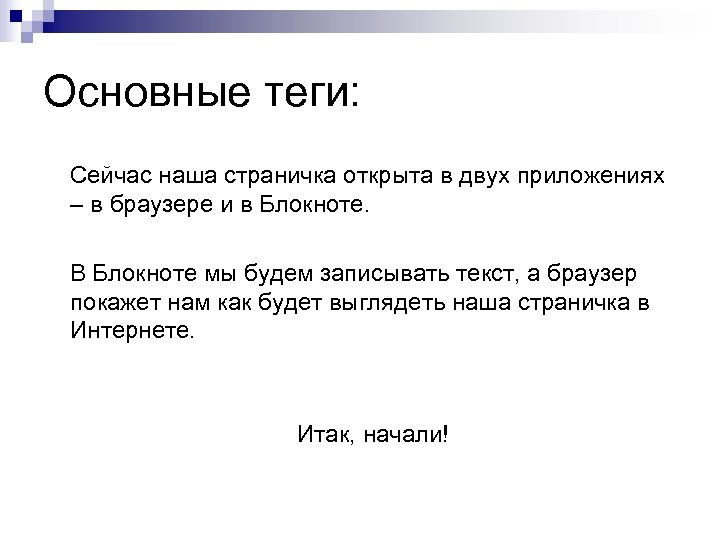 Основные теги:

Сейчас наша страничка открыта в двух приложениях – в браузере и в Блокноте.

В Блокноте мы будем записывать текст, а браузер покажет нам как будет выглядеть наша страничка в Интернете.

Итак, начали!